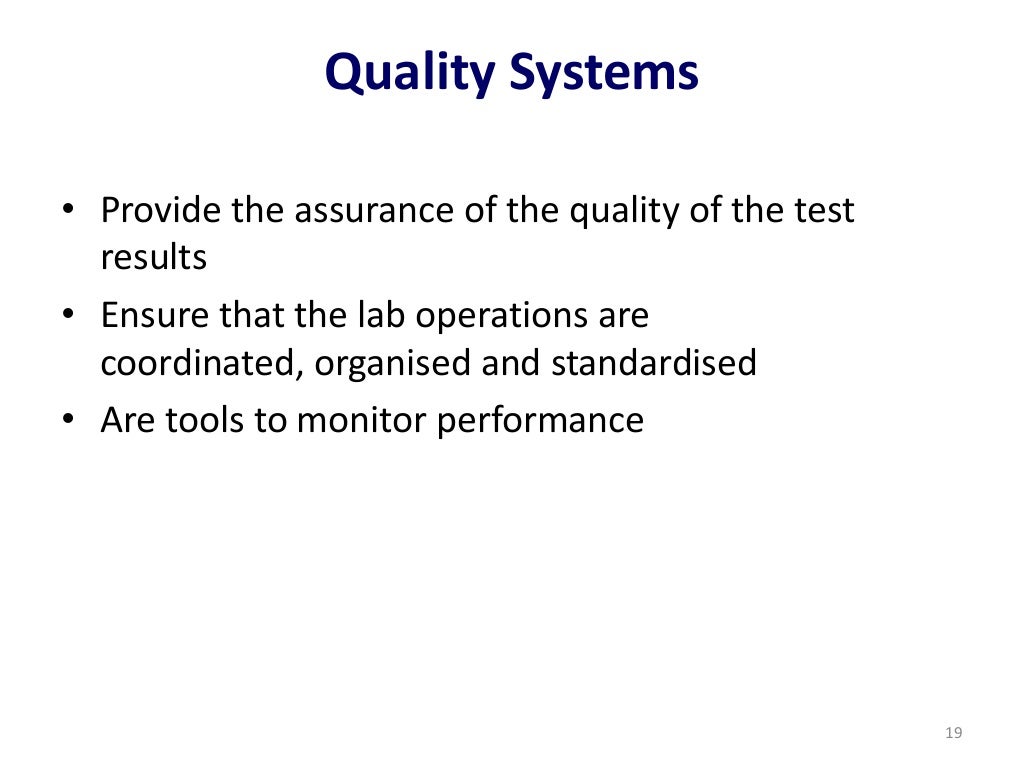 Quality Systems

• Provide the assurance of the quality of the test results
• Ensure that the lab operations are coordinated, organised and standardised
• Are tools to monitor performance

19